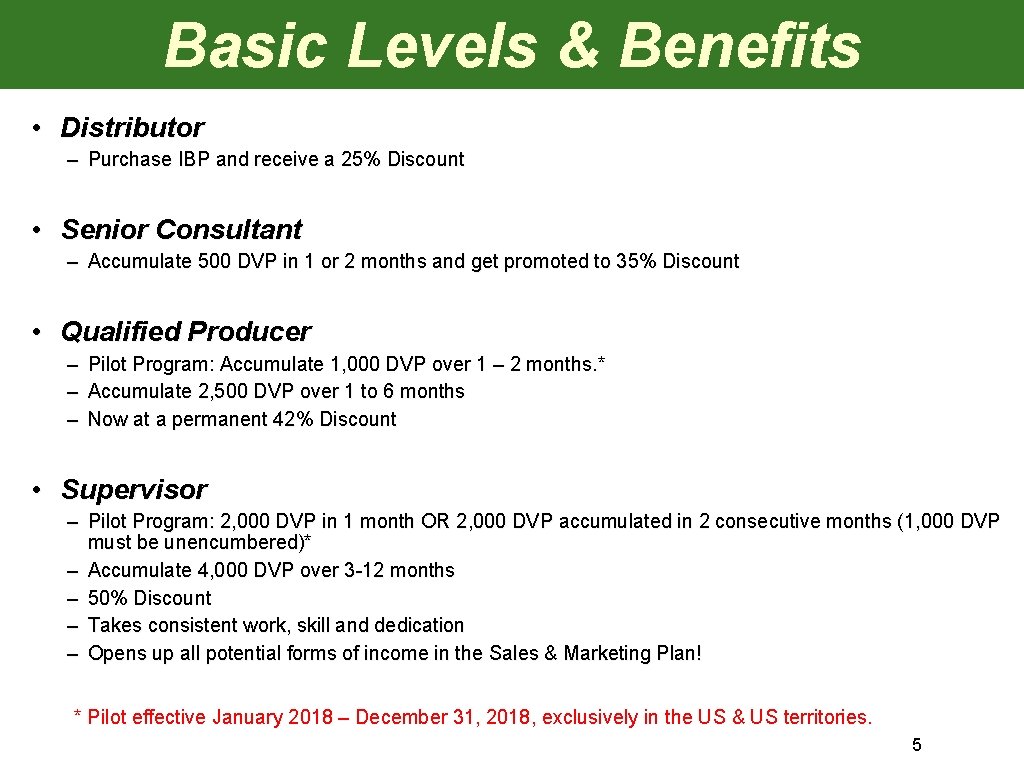 Basic Levels & Benefits

• Distributor
– Purchase IBP and receive a 25% Discount

• Senior Consultant
– Accumulate 500 DVP in 1 or 2 months and get promoted to 35% Discount

• Qualified Producer
– Pilot Program: Accumulate 1,000 DVP over 1 – 2 months.*
– Accumulate 2,500 DVP over 1 to 6 months
– Now at a permanent 42% Discount

• Supervisor
– Pilot Program: 2,000 DVP in 1 month OR 2,000 DVP accumulated in 2 consecutive months (1,000 DVP must be unencumbered)*
– Accumulate 4,000 DVP over 3-12 months
– 50% Discount
– Takes consistent work, skill and dedication
– Opens up all potential forms of income in the Sales & Marketing Plan!

* Pilot effective January 2018 – December 31, 2018, exclusively in the US & US territories.

5